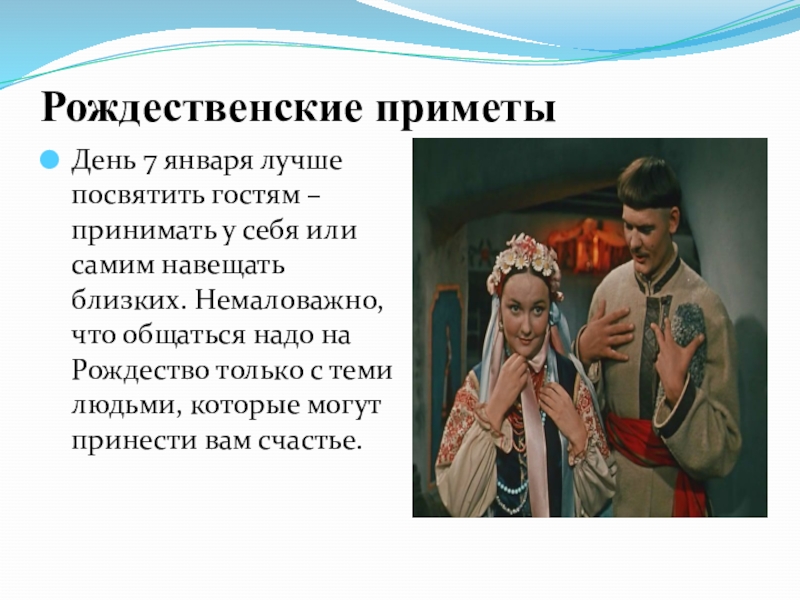 Рождественские приметы

День 7 января лучше посвятить гостям – принимать у себя или самим навещать близких. Немаловажно, что общаться надо на Рождество только с теми людьми, которые могут принести вам счастье.